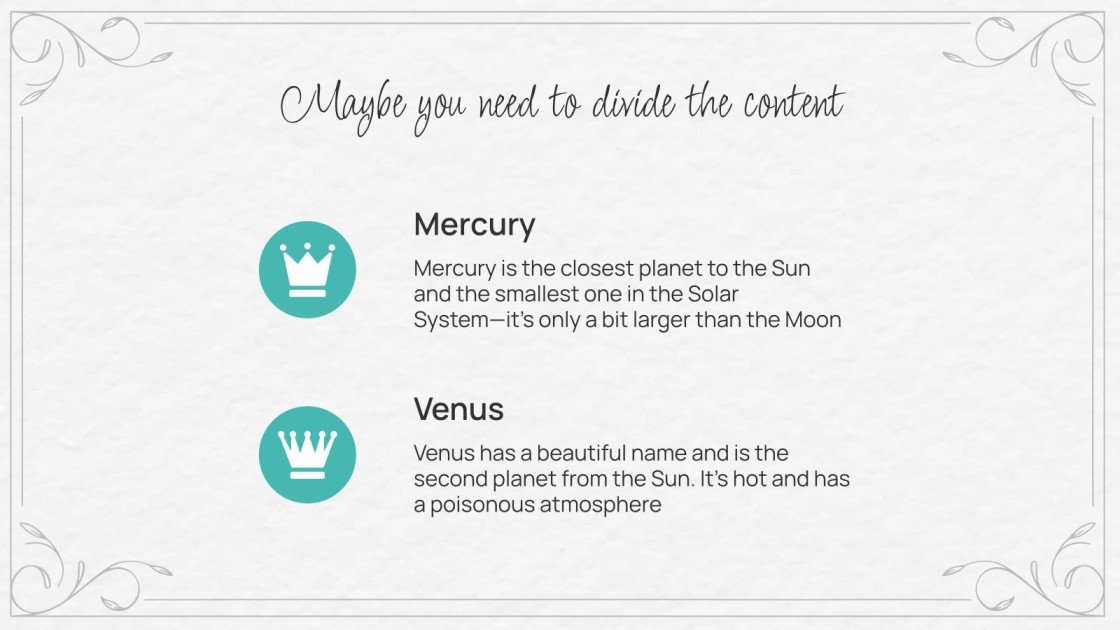 Maybe you need to divide the content

Mercury

Mercury is the closest planet to the Sun and the smallest one in the Solar System—it's only a bit larger than the Moon

Venus

Venus has a beautiful name and is the second planet from the Sun. It's hot and has a poisonous atmosphere